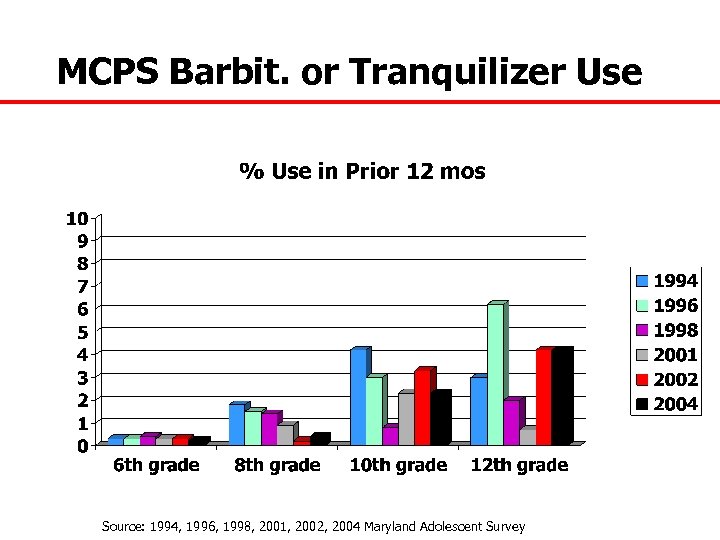 MCPS Barbit. or Tranquilizer Use

% Use in Prior 12 mos

10
9
8
7
6
5
4
3
2
1
0

6th grade
8th grade
10th grade
12th grade

1994
1996
1998
2001
2002
2004

Source: 1994, 1996, 1998, 2001, 2002, 2004 Maryland Adolescent Survey